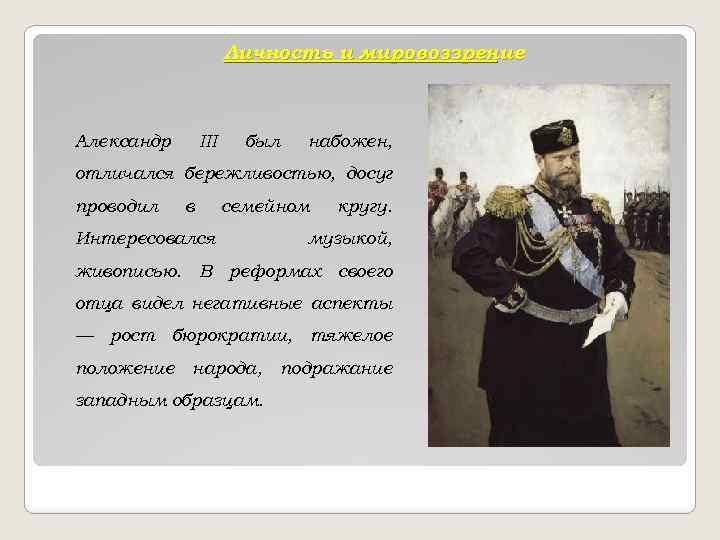 Личность и мировоззрение

Александр III был набожен, отличался бережливостью, досуг проводил в семейном кругу. Интересовался музыкой, живописью. В реформах своего отца видел негативные аспекты — рост бюрократии, тяжелое положение народа, подражание западным образцам.